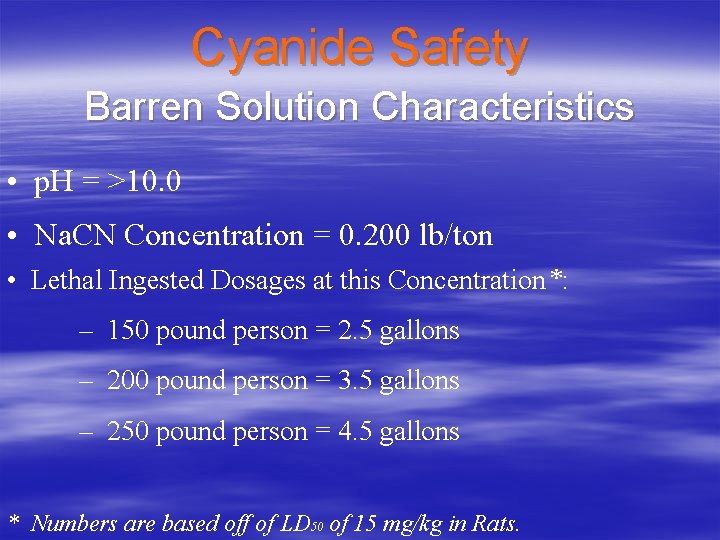 Cyanide Safety
Barren Solution Characteristics

• pH = >10.0
• NaCN Concentration = 0.200 lb/ton
• Lethal Ingested Dosages at this Concentration*:
– 150 pound person = 2.5 gallons
– 200 pound person = 3.5 gallons
– 250 pound person = 4.5 gallons

* Numbers are based off of $LD_{50}$ of 15 mg/kg in Rats.